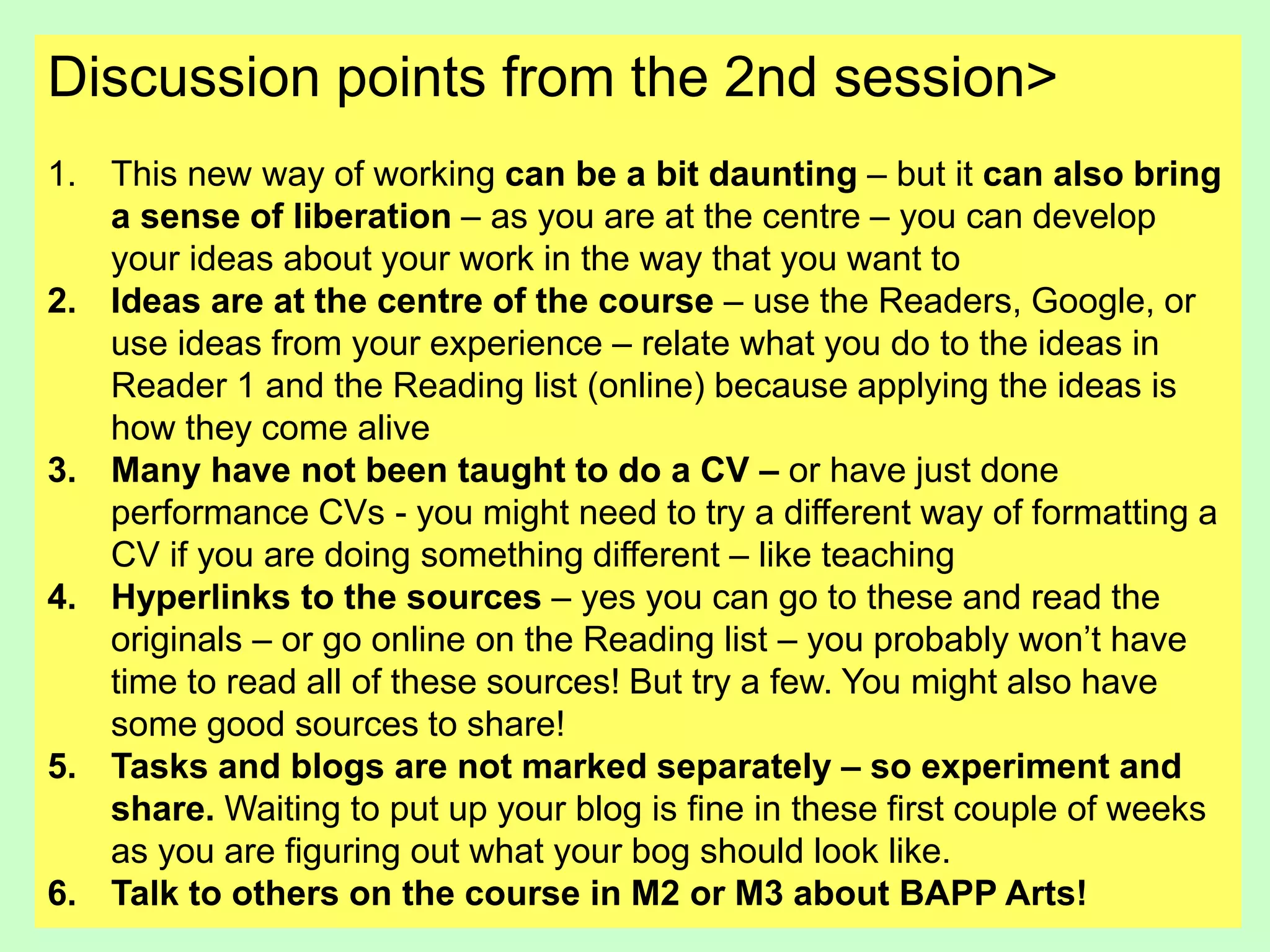 Discussion points from the 2nd session>

1. This new way of working can be a bit daunting – but it can also bring a sense of liberation – as you are at the centre – you can develop your ideas about your work in the way that you want to
2. Ideas are at the centre of the course – use the Readers, Google, or use ideas from your experience – relate what you do to the ideas in Reader 1 and the Reading list (online) because applying the ideas is how they come alive
3. Many have not been taught to do a CV – or have just done performance CVs - you might need to try a different way of formatting a CV if you are doing something different – like teaching
4. Hyperlinks to the sources – yes you can go to these and read the originals – or go online on the Reading list – you probably won't have time to read all of these sources! But try a few. You might also have some good sources to share!
5. Tasks and blogs are not marked separately – so experiment and share. Waiting to put up your blog is fine in these first couple of weeks as you are figuring out what your bog should look like.
6. Talk to others on the course in M2 or M3 about BAPP Arts!